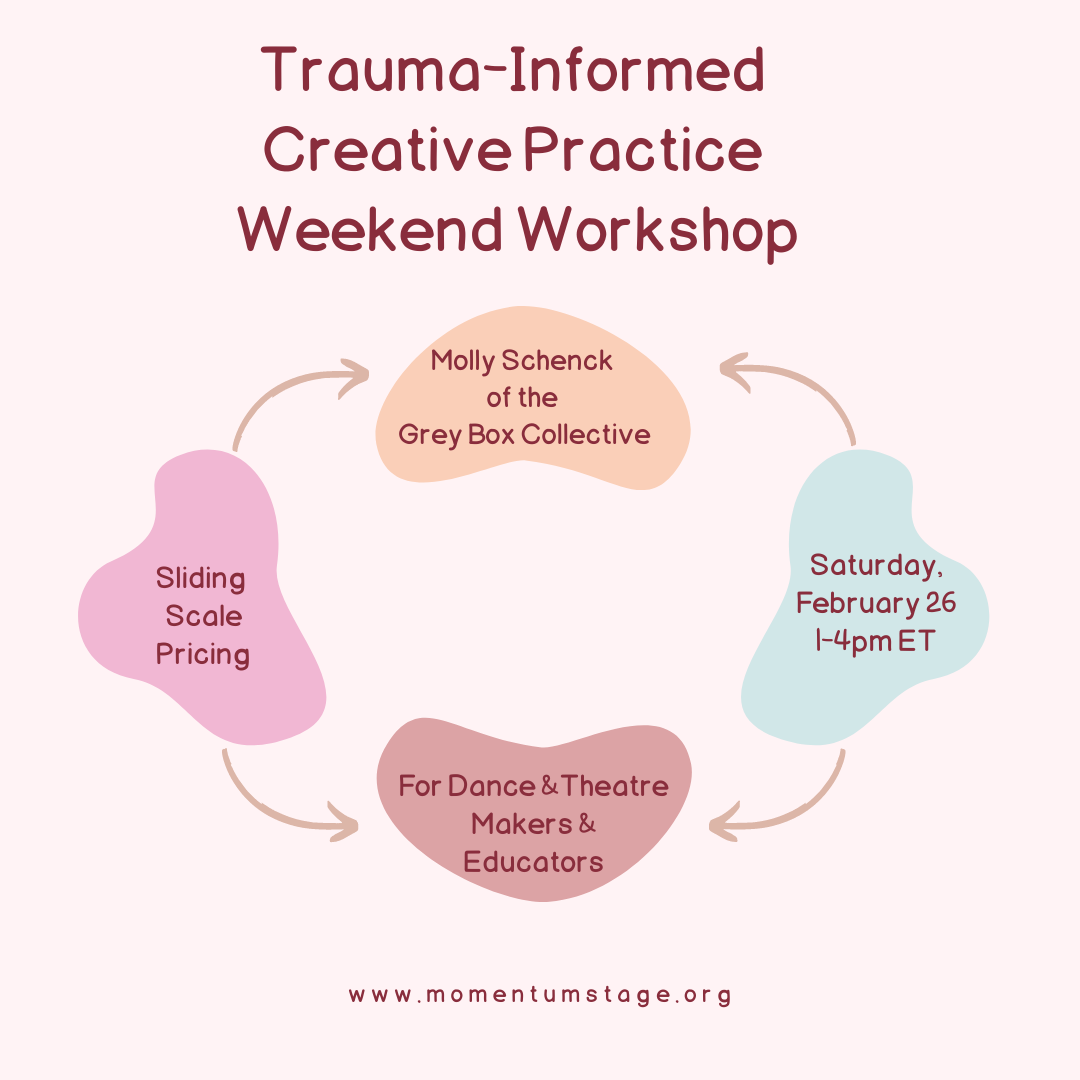 Trauma-Informed Creative Practice Weekend Workshop

Molly Schenck of the Grey Box Collective

Sliding Scale Pricing

Saturday, February 26 1-4pm ET

For Dance & Theatre Makers & Educators

www.momentumstage.org